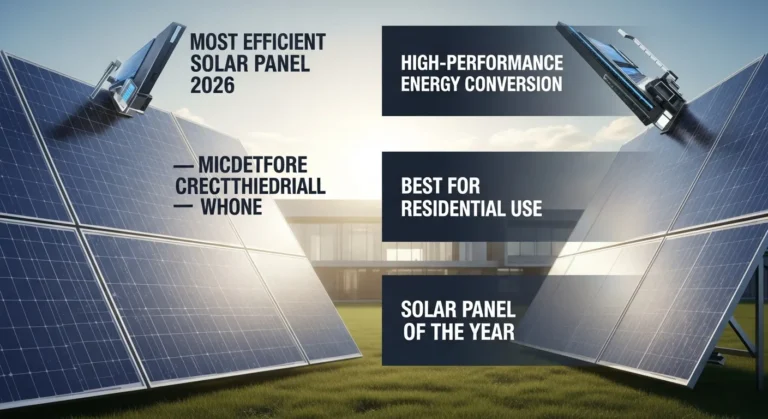 MOST EFFICIENT SOLAR PANEL 2026

— MICDETFORE CRECTTHIEDRIALL — WHONE

HIGH-PERFORMANCE ENERGY CONVERSION

BEST FOR RESIDENTIAL USE

SOLAR PANEL OF THE YEAR